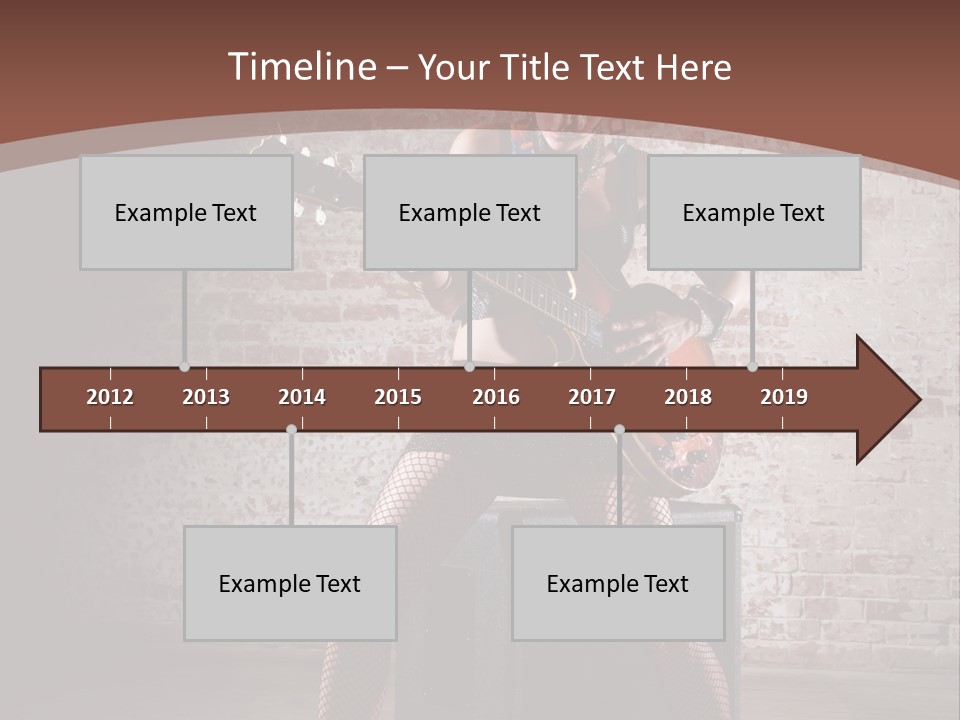 Timeline – Your Title Text Here

Example Text

Example Text

Example Text

2012 2013 2014 2015 2016 2017 2018 2019

Example Text

Example Text